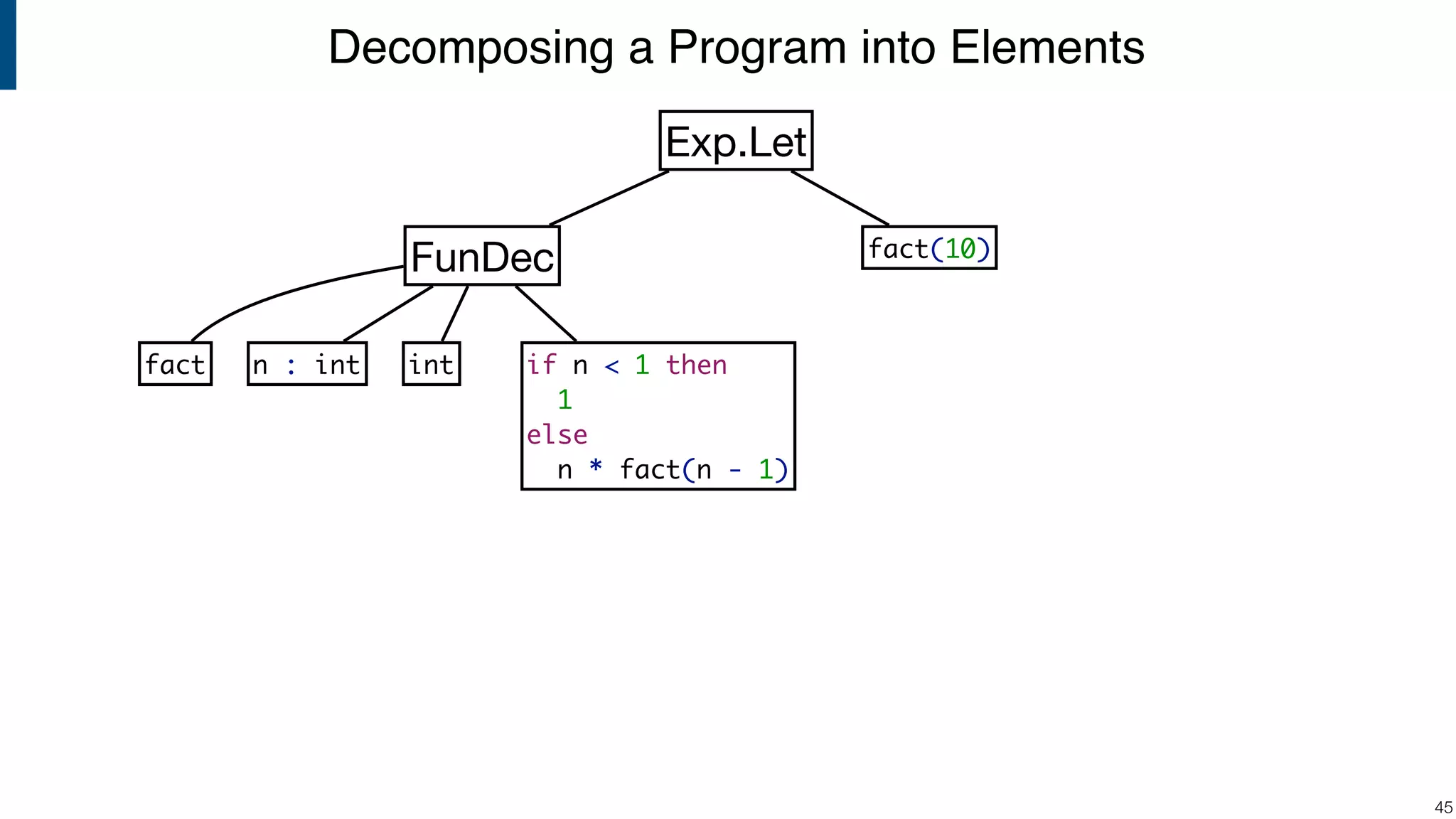 Decomposing a Program into Elements

Exp.Let

FunDec

fact(10)

fact

n : int

int

if n < 1 then
  1
else
  n * fact(n - 1)

45